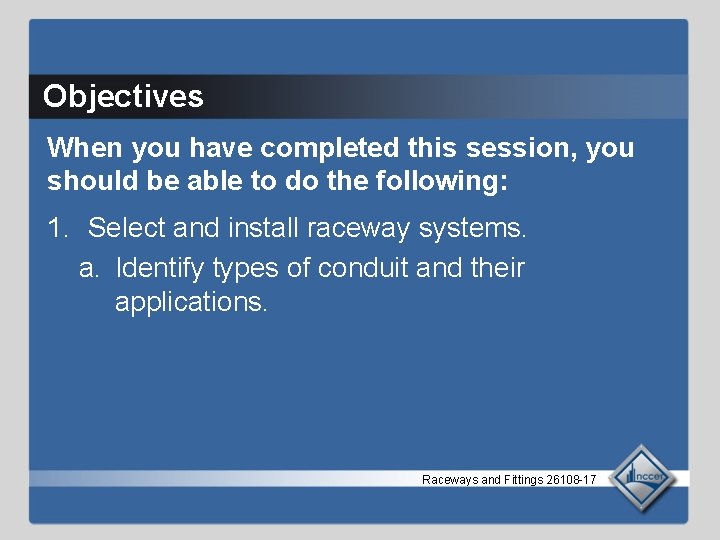 Objectives

When you have completed this session, you should be able to do the following:

1. Select and install raceway systems.

a. Identify types of conduit and their applications.

Raceways and Fittings 26108-17

nccer